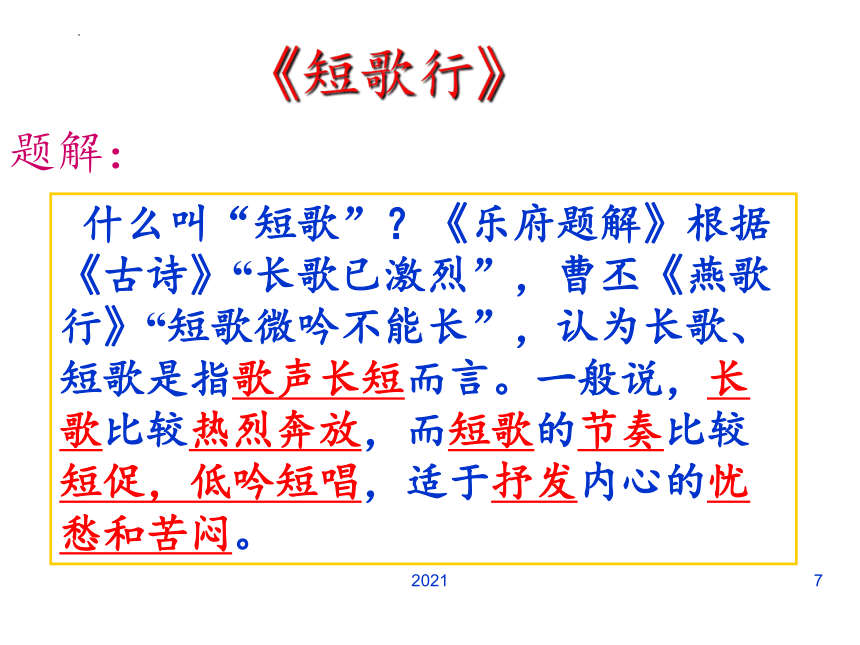 《短歌行》

题解：

什么叫“短歌”？《乐府题解》根据《古诗》“长歌已激烈”，曹丕《燕歌行》“短歌微吟不能长”，认为长歌、短歌是指歌声长短而言。一般说，长歌比较热烈奔放，而短歌的节奏比较短促，低吟短唱，适于抒发内心的忧愁和苦闷。

2021

7